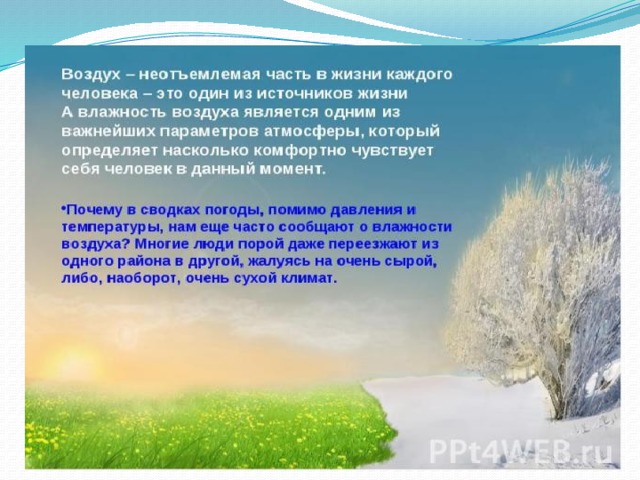 Воздух – неотъемлемая часть в жизни каждого человека – это один из источников жизни
А влажность воздуха является одним из важнейших параметров атмосферы, который определяет насколько комфортно чувствует себя человек в данный момент.

•Почему в сводках погоды, помимо давления и температуры, нам еще часто сообщают о влажности воздуха? Многие люди порой даже переезжают из одного района в другой, жалуясь на очень сырой, либо, наоборот, очень сухой климат.

PPt4WEB.ru